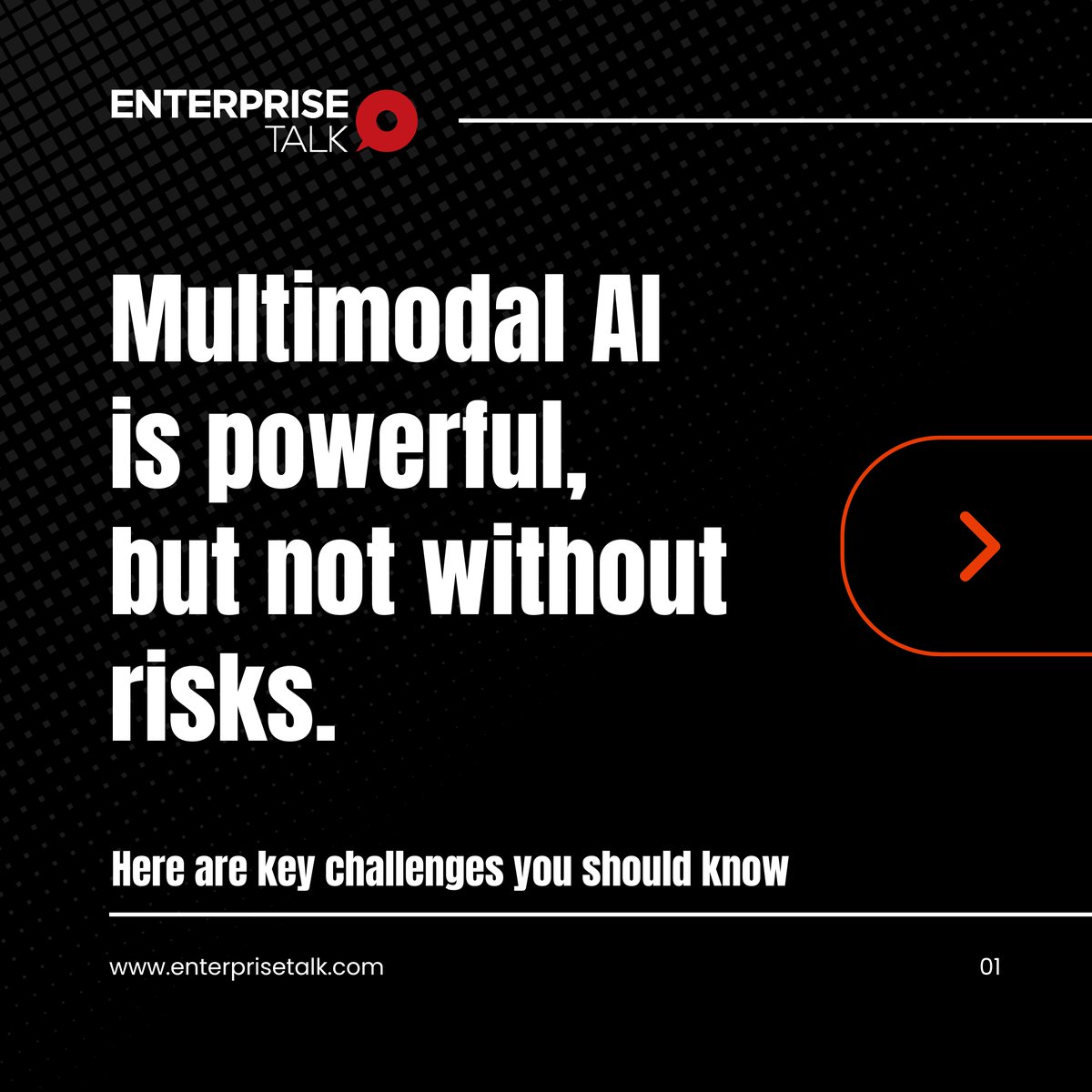 ENTERPRISE TALK

Multimodal AI is powerful, but not without risks.

Here are key challenges you should know

www.enterprisetalk.com

01